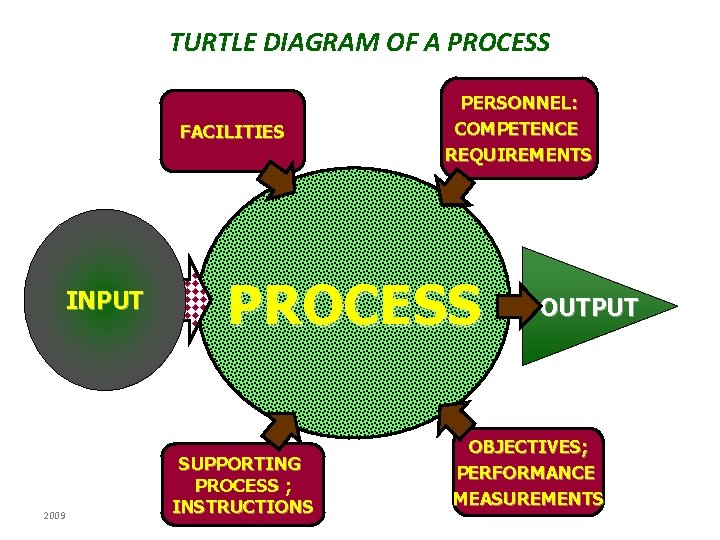 TURTLE DIAGRAM OF A PROCESS

FACILITIES

PERSONNEL: COMPETENCE REQUIREMENTS

INPUT

PROCESS

OUTPUT

SUPPORTING PROCESS ; INSTRUCTIONS

OBJECTIVES; PERFORMANCE MEASUREMENTS

2009